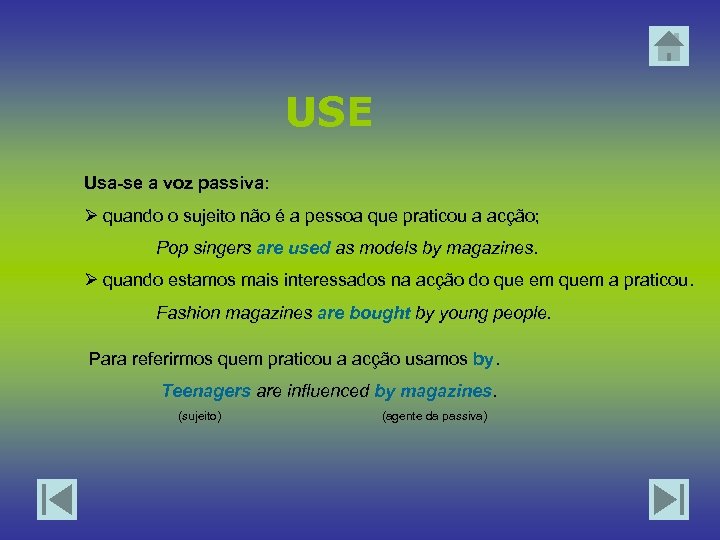 USE

Usa-se a voz passiva:

➢ quando o sujeito não é a pessoa que praticou a acção;

Pop singers are used as models by magazines.

➢ quando estamos mais interessados na acção do que em quem a praticou.

Fashion magazines are bought by young people.

Para referirmos quem praticou a acção usamos by.

Teenagers are influenced by magazines.

(sujeito) (agente da passiva)